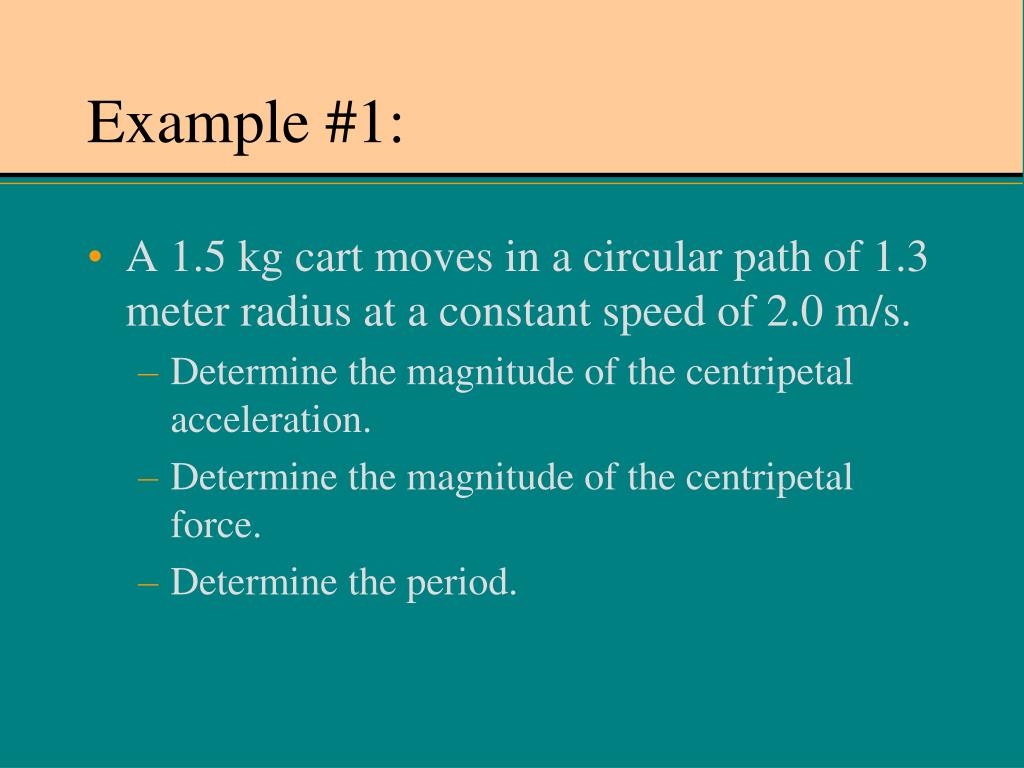 Example #1:

• A 1.5 kg cart moves in a circular path of 1.3 meter radius at a constant speed of 2.0 m/s.

– Determine the magnitude of the centripetal acceleration.

– Determine the magnitude of the centripetal force.

– Determine the period.